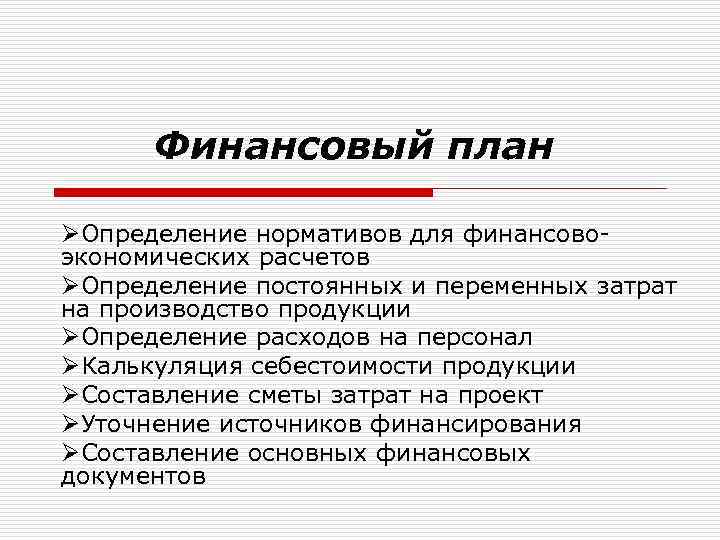 Финансовый план

➢Определение нормативов для финансово-экономических расчетов
➢Определение постоянных и переменных затрат на производство продукции
➢Определение расходов на персонал
➢Калькуляция себестоимости продукции
➢Составление сметы затрат на проект
➢Уточнение источников финансирования
➢Составление основных финансовых документов